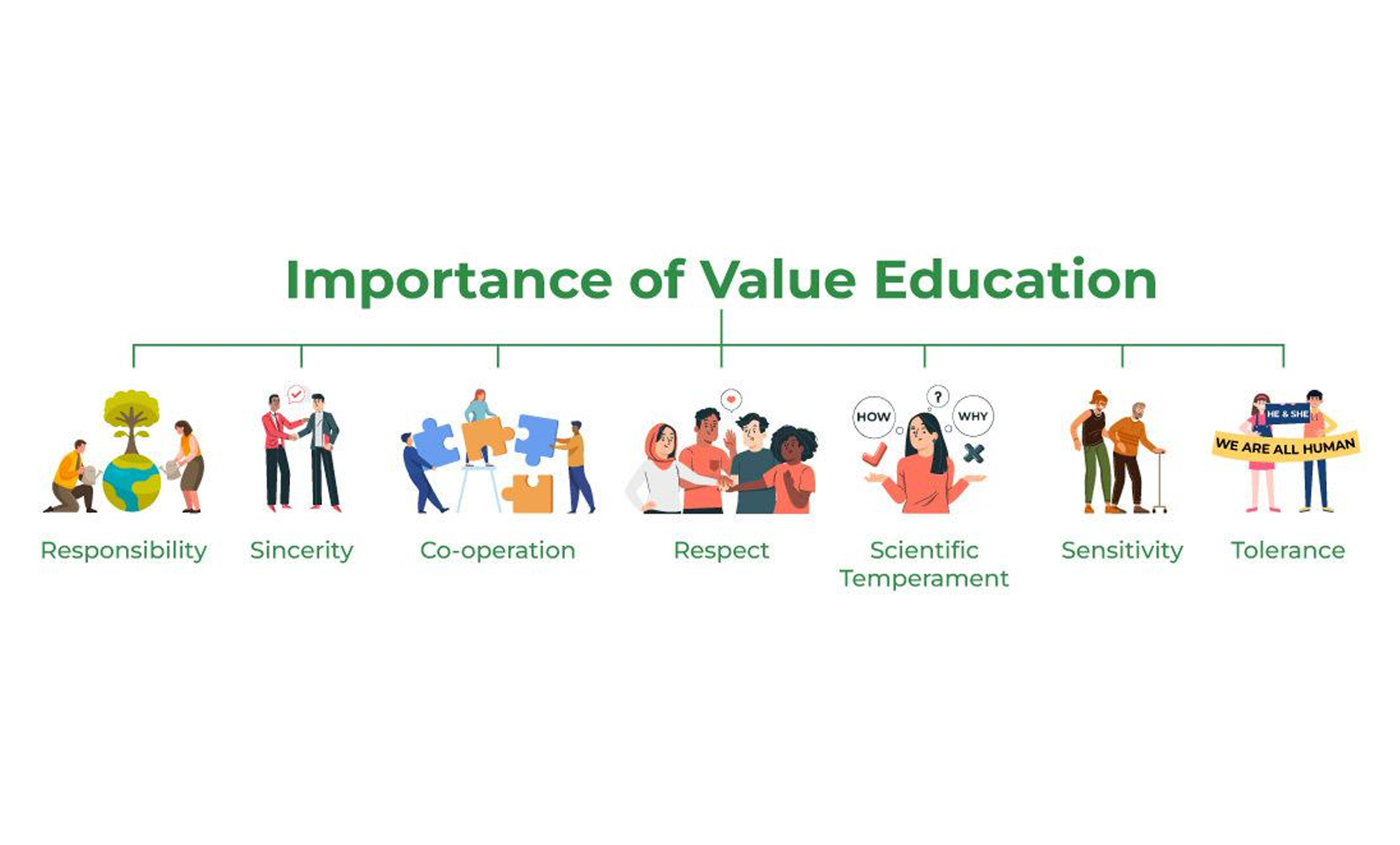 Importance of Value Education

Responsibility

Sincerity

Co-operation

Respect

HOW ? WHY

Scientific Temperament

Sensitivity

HE & SHE

WE ARE ALL HUMAN

Tolerance